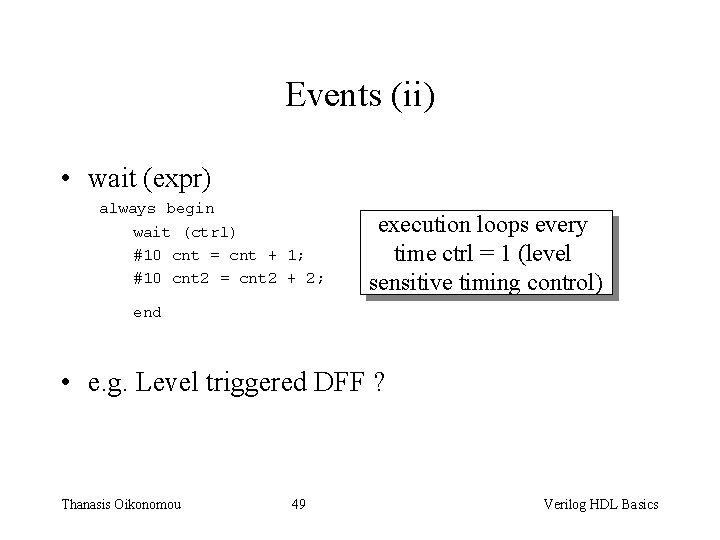 Events (ii)

• wait (expr)

always begin
wait (ctrl)
#10 cnt = cnt + 1;
#10 cnt2 = cnt2 + 2;
end

execution loops every time ctrl = 1 (level sensitive timing control)

• e.g. Level triggered DFF ?

Thanasis Oikonomou

49

Verilog HDL Basics